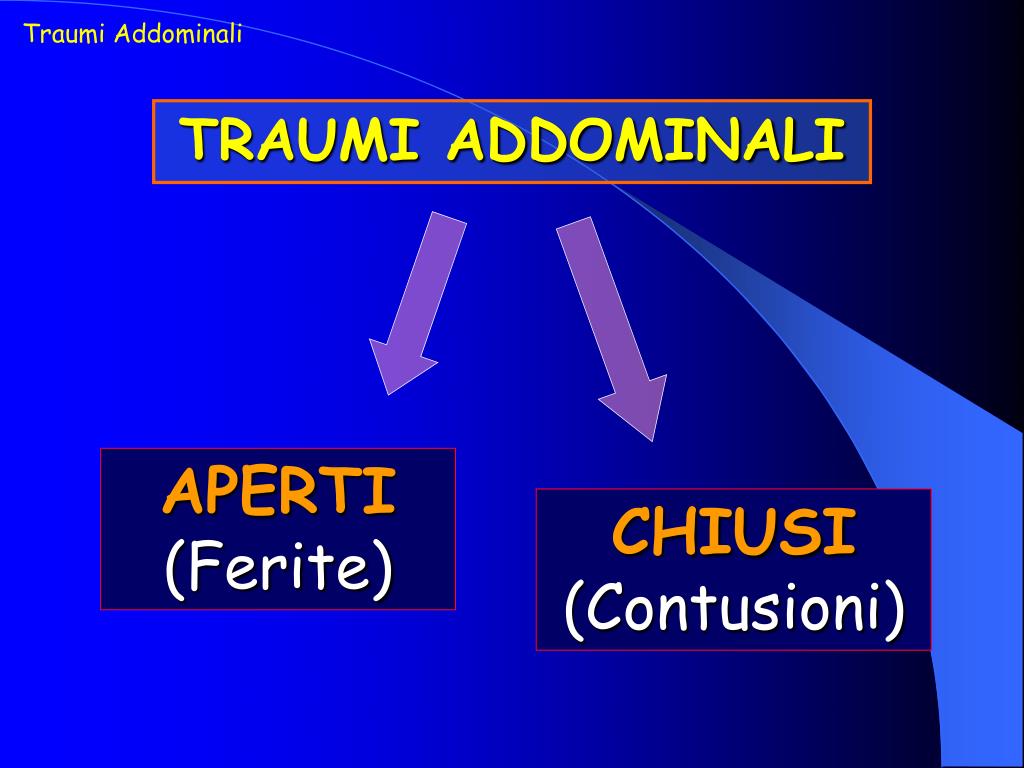 Traumi Addominali

TRAUMI ADDOMINALI

APERTI
(Ferite)

CHIUSI
(Contusioni)